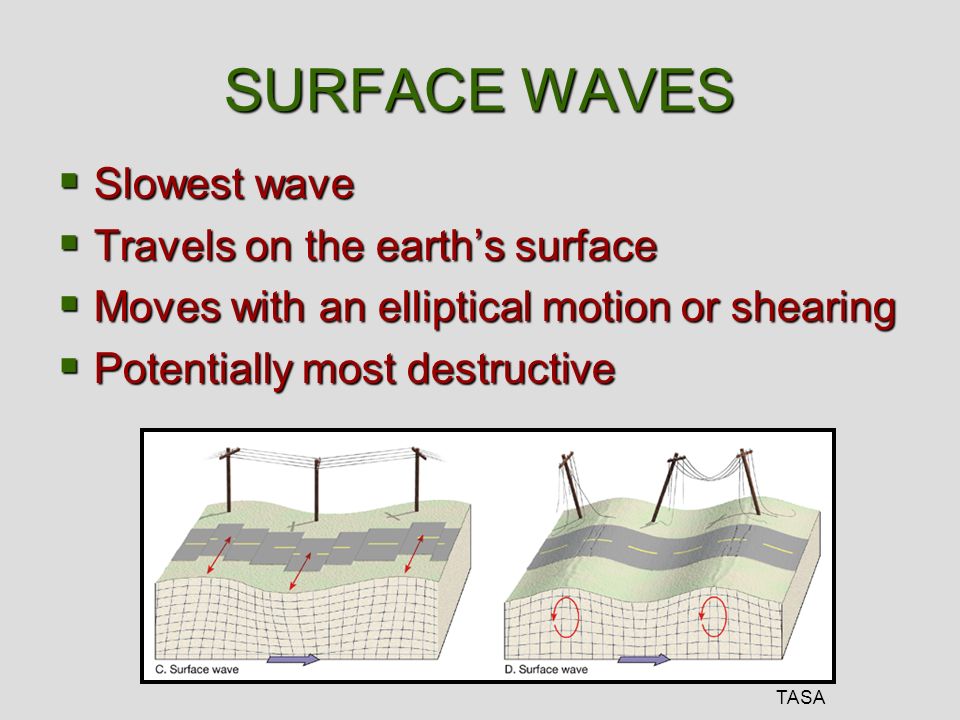 SURFACE WAVES

Slowest wave

Travels on the earth's surface

Moves with an elliptical motion or shearing

Potentially most destructive

C. Surface wave

D. Surface wave

TASA